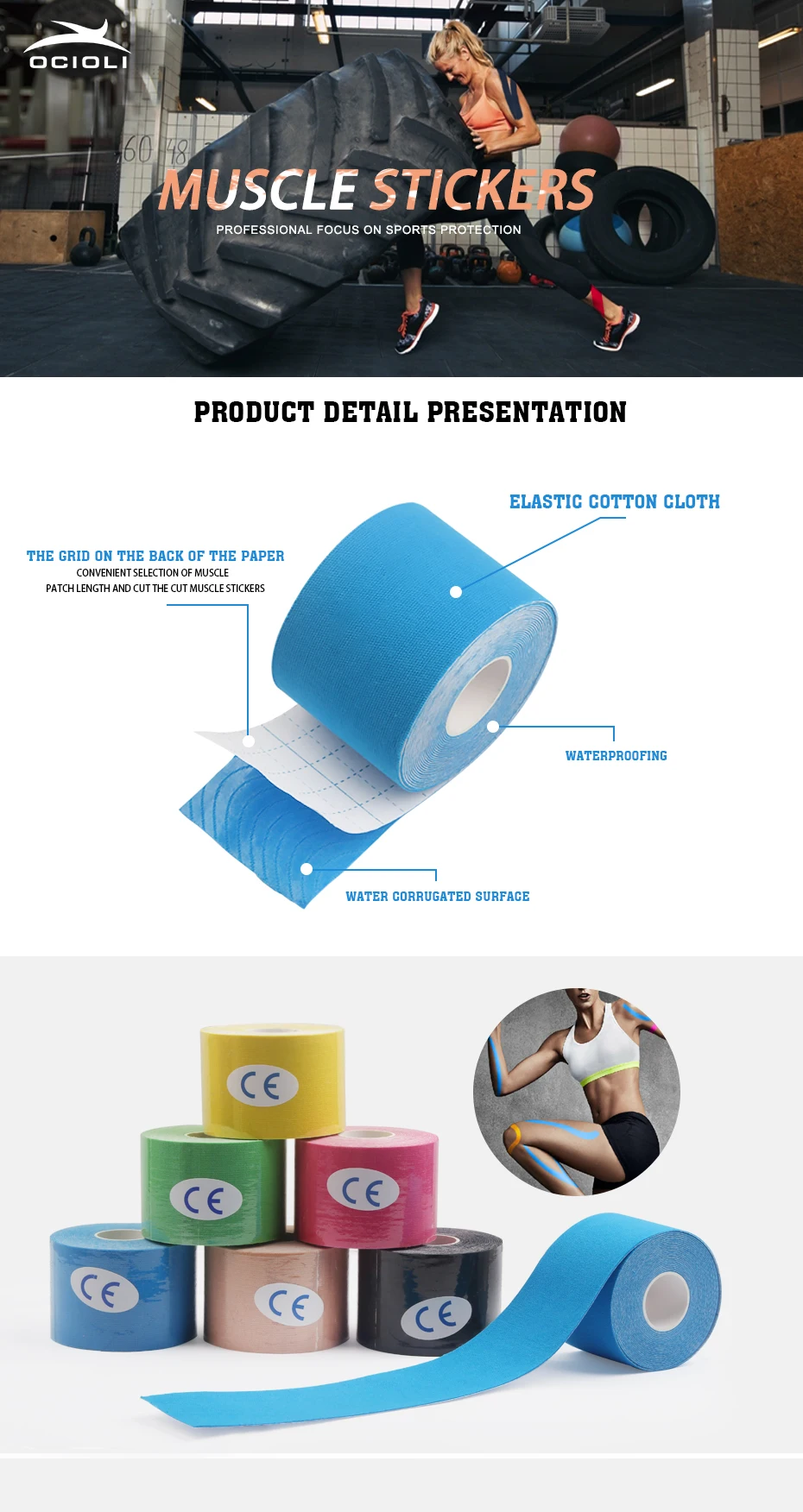 OCIOLI

60 48

MUSCLE STICKERS

PROFESSIONAL FOCUS ON SPORTS PROTECTION

PRODUCT DETAIL PRESENTATION

ELASTIC COTTON CLOTH

THE GRID ON THE BACK OF THE PAPER
CONVENIENT SELECTION OF MUSCLE PATCH LENGTH AND CUT THE CUT MUSCLE STICKERS

WATERPROOFING

WATER CORRUGATED SURFACE

CE

CE

CE

CE

CE

CE